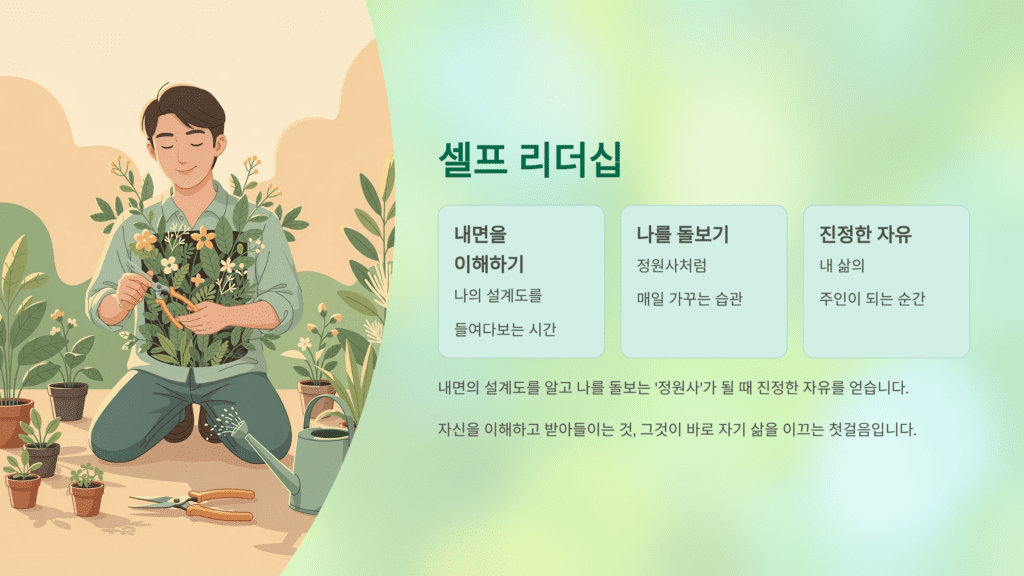 셀프 리더십

내면을 이해하기

나의 설계도를 들여다보는 시간

나를 돌보기

정원사처럼 매일 가꾸는 습관

진정한 자유

내 삶의 주인이 되는 순간

내면의 설계도를 알고 나를 돌보는 '정원사'가 될 때 진정한 자유를 얻습니다.

자신을 이해하고 받아들이는 것, 그것이 바로 자기 삶을 이끄는 첫걸음입니다.